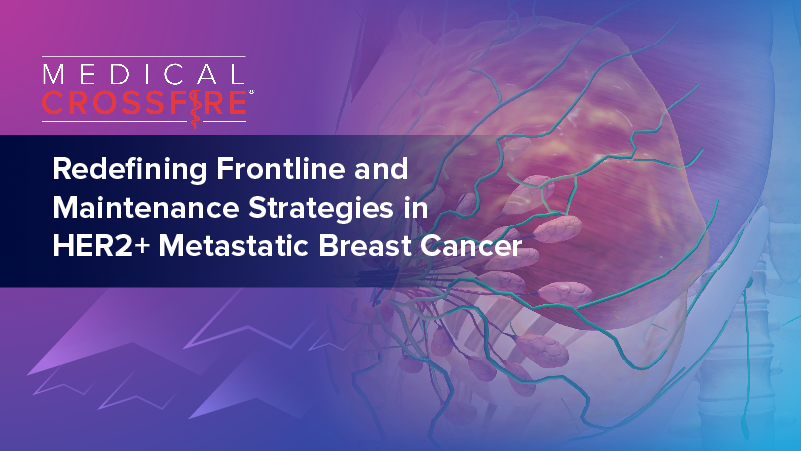 MEDICAL
CROSSFIRE®

Redefining Frontline and Maintenance Strategies in HER2+ Metastatic Breast Cancer